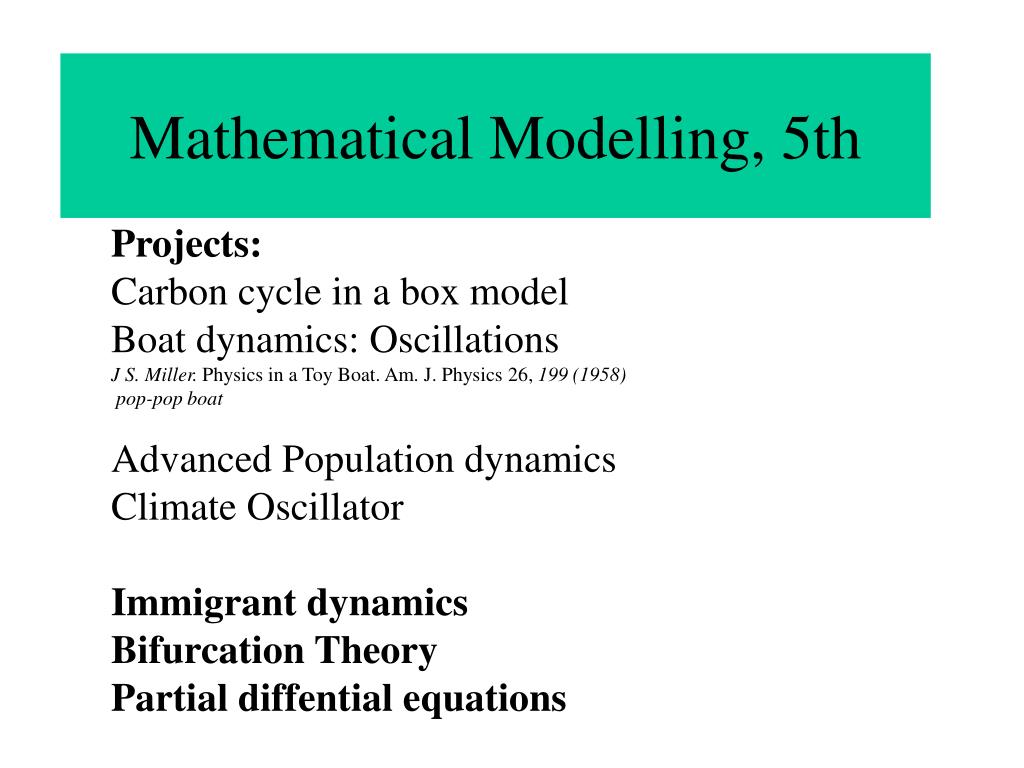 Mathematical Modelling, 5th

Projects:
Carbon cycle in a box model
Boat dynamics: Oscillations
J S. Miller. Physics in a Toy Boat. Am. J. Physics 26, 199 (1958)
pop-pop boat

Advanced Population dynamics
Climate Oscillator

Immigrant dynamics
Bifurcation Theory
Partial diffential equations